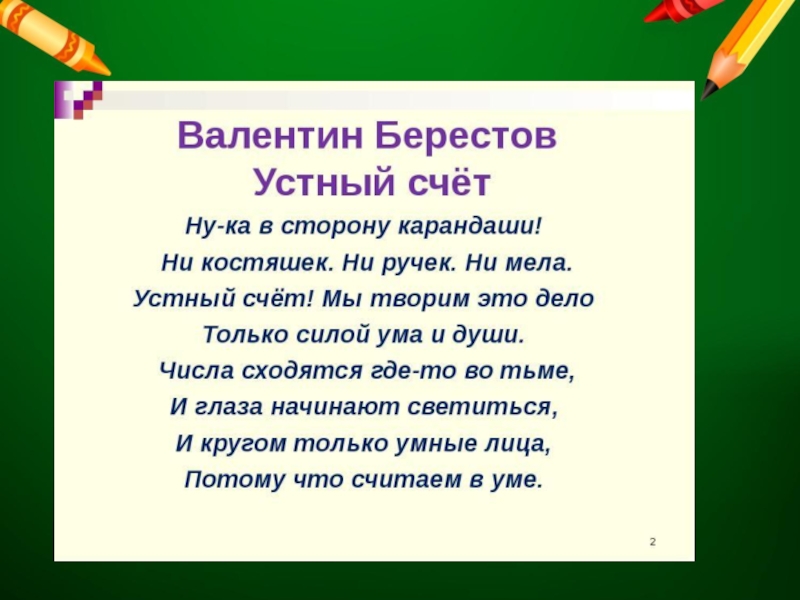 Валентин Берестов
Устный счёт

Ну-ка в сторону карандаши!
Ни костяшек. Ни ручек. Ни мела.
Устный счёт! Мы творим это дело
Только силой ума и души.
Числа сходятся где-то во тьме,
И глаза начинают светиться,
И кругом только умные лица,
Потому что считаем в уме.

2